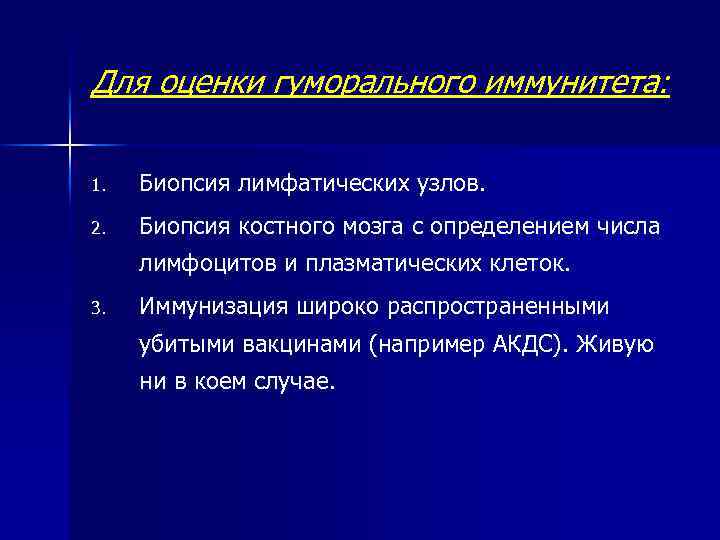 Для оценки гуморального иммунитета:

1. Биопсия лимфатических узлов.
2. Биопсия костного мозга с определением числа лимфоцитов и плазматических клеток.
3. Иммунизация широко распространенными убитыми вакцинами (например АКДС). Живую ни в коем случае.